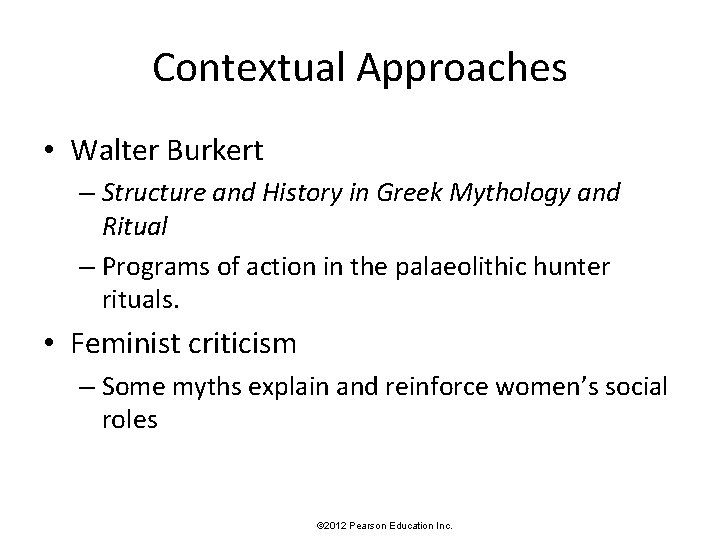 Contextual Approaches

• Walter Burkert
– Structure and History in Greek Mythology and Ritual
– Programs of action in the palaeolithic hunter rituals.

• Feminist criticism
– Some myths explain and reinforce women's social roles

©2012 Pearson Education Inc.